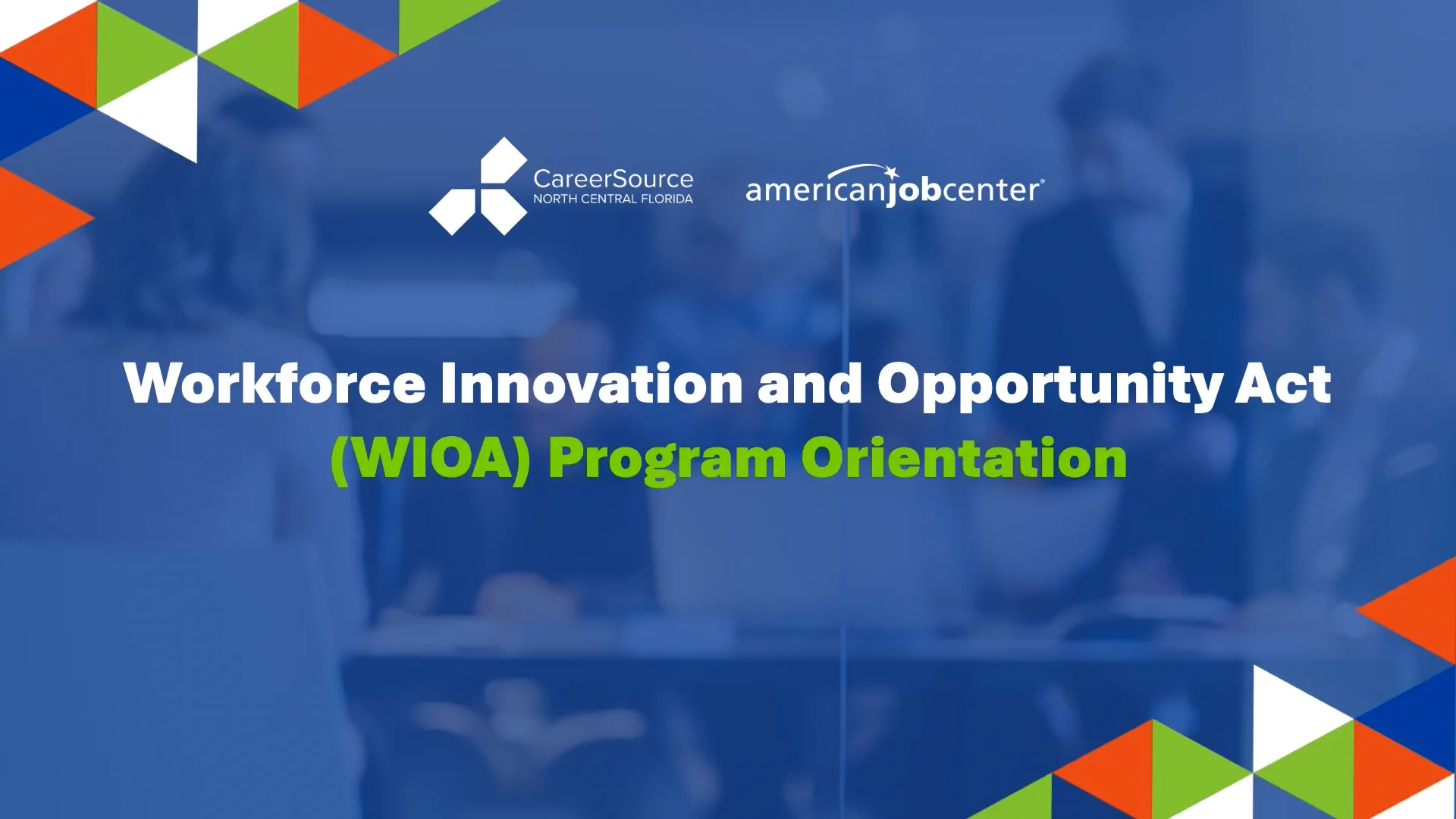 CareerSource
NORTH CENTRAL FLORIDA

americanjobcenter®

Workforce Innovation and Opportunity Act
(WIOA) Program Orientation